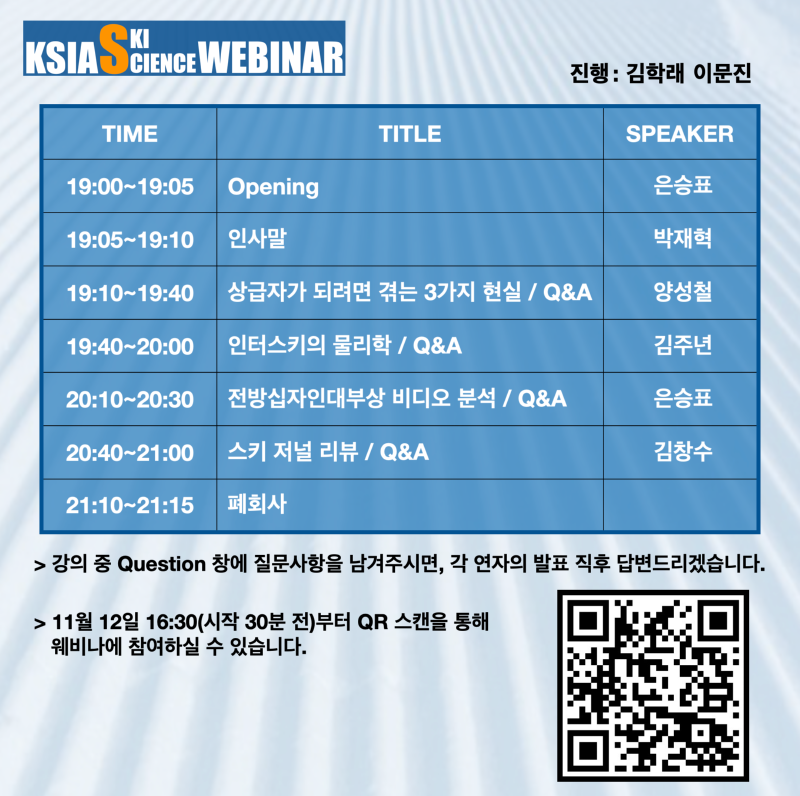 KSIA SKI SCIENCE WEBINAR

진행 : 김학래 이문진

| TIME | TITLE | SPEAKER |
|---|---|---|
| 19:00~19:05 | Opening | 은승표 |
| 19:05~19:10 | 인사말 | 박재혁 |
| 19:10~19:40 | 상급자가 되려면 겪는 3가지 현실 / Q&A | 양성철 |
| 19:40~20:00 | 인터스키의 물리학 / Q&A | 김주년 |
| 20:10~20:30 | 전방십자인대부상 비디오 분석 / Q&A | 은승표 |
| 20:40~21:00 | 스키 저널 리뷰 / Q&A | 김창수 |
| 21:10~21:15 | 폐회사 | |

> 강의 중 Question 창에 질문사항을 남겨주시면, 각 연자의 발표 직후 답변드리겠습니다.

> 11월 12일 16:30(시작 30분 전)부터 QR 스캔을 통해 웨비나에 참여하실 수 있습니다.